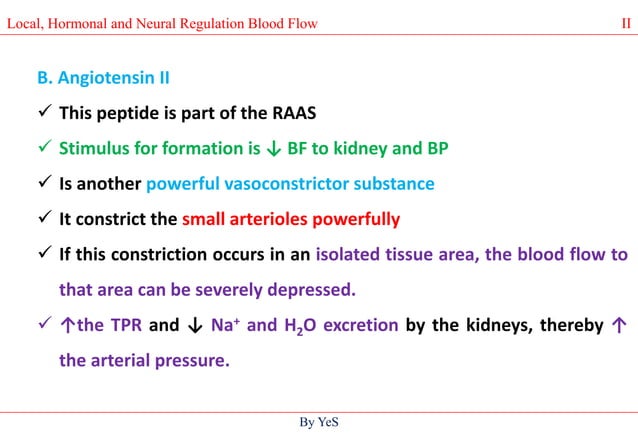 Local, Hormonal and Neural Regulation Blood Flow

II

B. Angiotensin II

✓ This peptide is part of the RAAS

✓ Stimulus for formation is ↓ BF to kidney and BP

✓ Is another powerful vasoconstrictor substance

✓ It constrict the small arterioles powerfully

✓ If this constriction occurs in an isolated tissue area, the blood flow to that area can be severely depressed.

✓ ↑the TPR and ↓ $Na^+$ and $H_2O$ excretion by the kidneys, thereby ↑ the arterial pressure.

By YeS